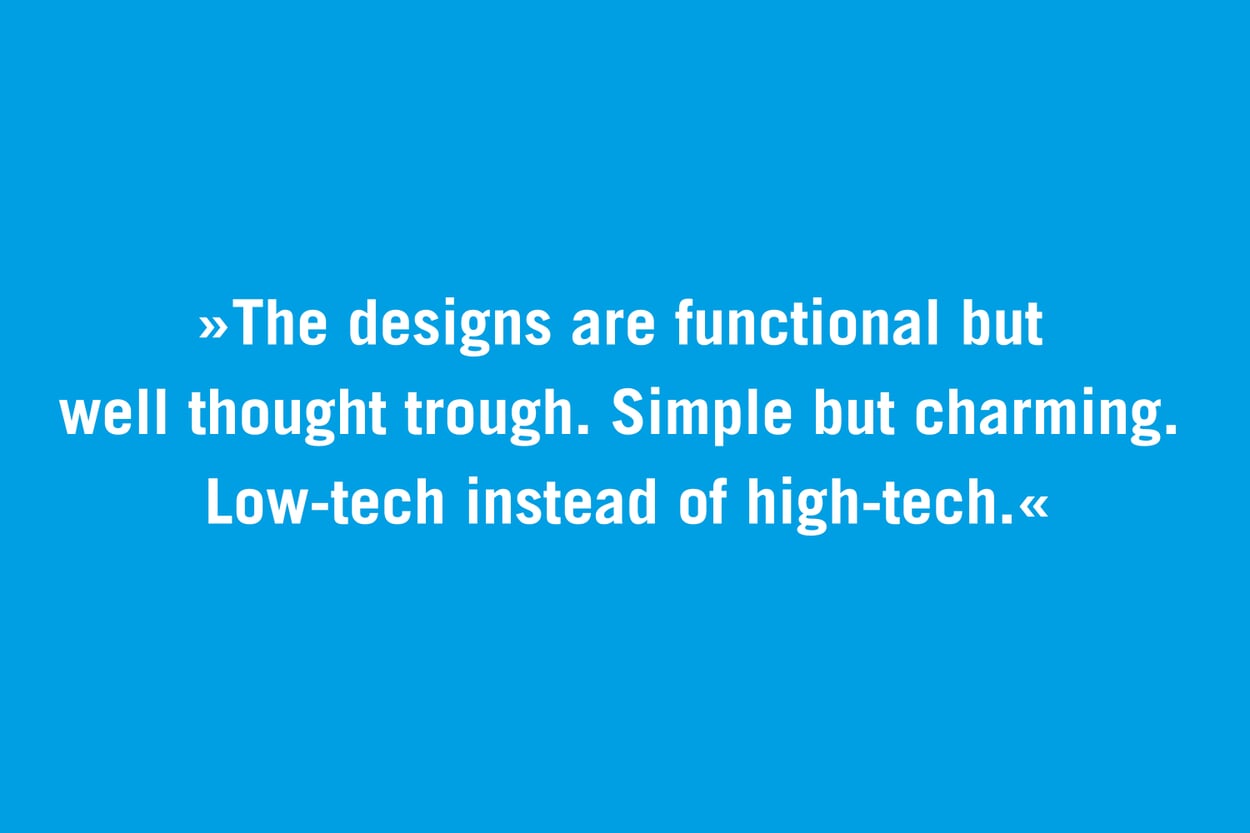 »The designs are functional but well thought trough. Simple but charming. Low-tech instead of high-tech.«